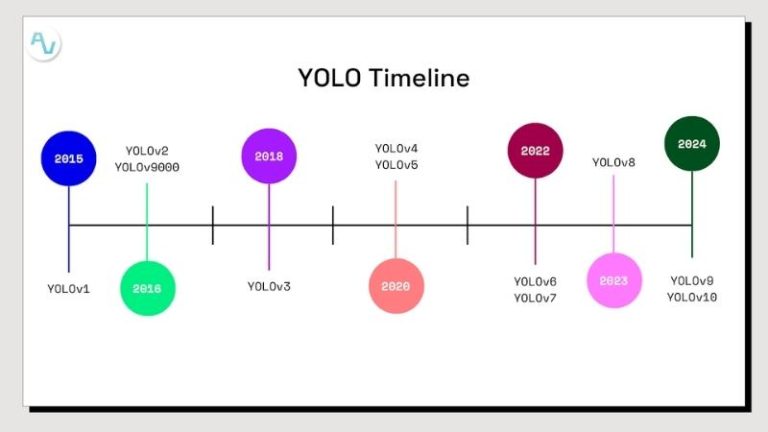 AV

YOLO Timeline

2015

YOLOv1

YOLOv2
YOLOv9000

2016

2018

YOLOv3

YOLOv4
YOLOv5

2020

2022

YOLOv6
YOLOv7

YOLOv8

2023

2024

YOLOv9
YOLOv10